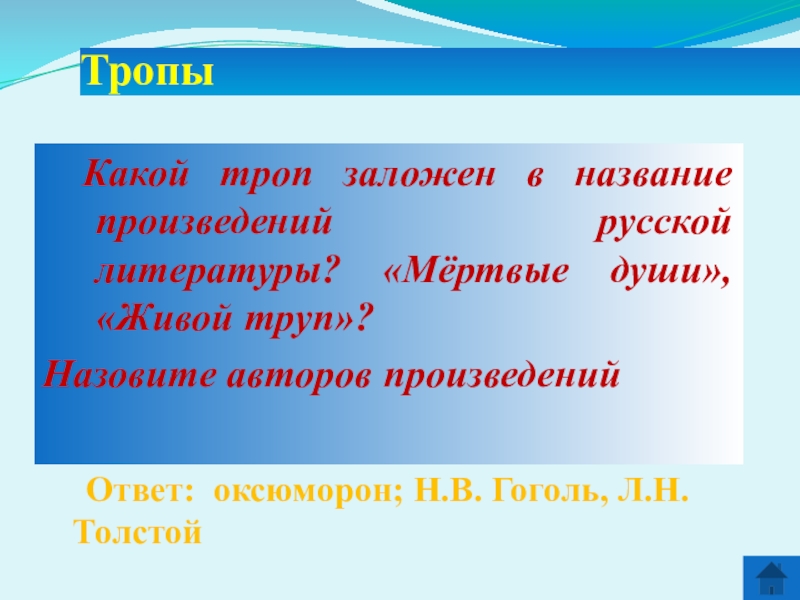 Тропы

Какой троп заложен в название произведений русской литературы? «Мёртвые души», «Живой труп»?

Назовите авторов произведений

Ответ: оксюморон; Н.В. Гоголь, Л.Н. Толстой